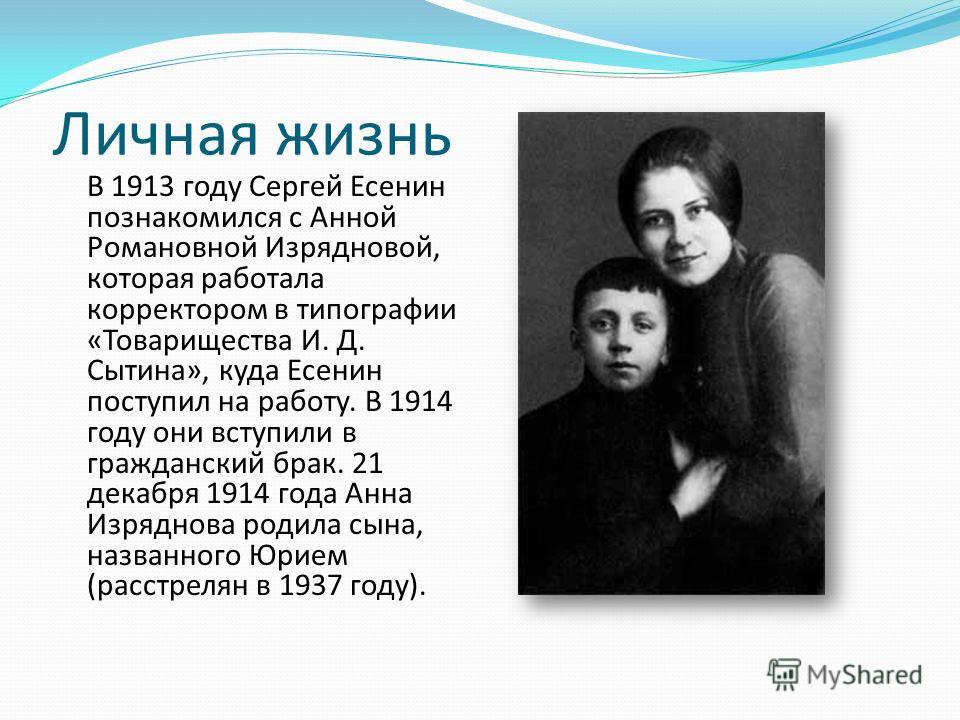 Личная жизнь

В 1913 году Сергей Есенин познакомился с Анной Романовной Изрядновой, которая работала корректором в типографии «Товарищества И. Д. Сытина», куда Есенин поступил на работу. В 1914 году они вступили в гражданский брак. 21 декабря 1914 года Анна Изряднова родила сына, названного Юрием (расстрелян в 1937 году).

MyShared